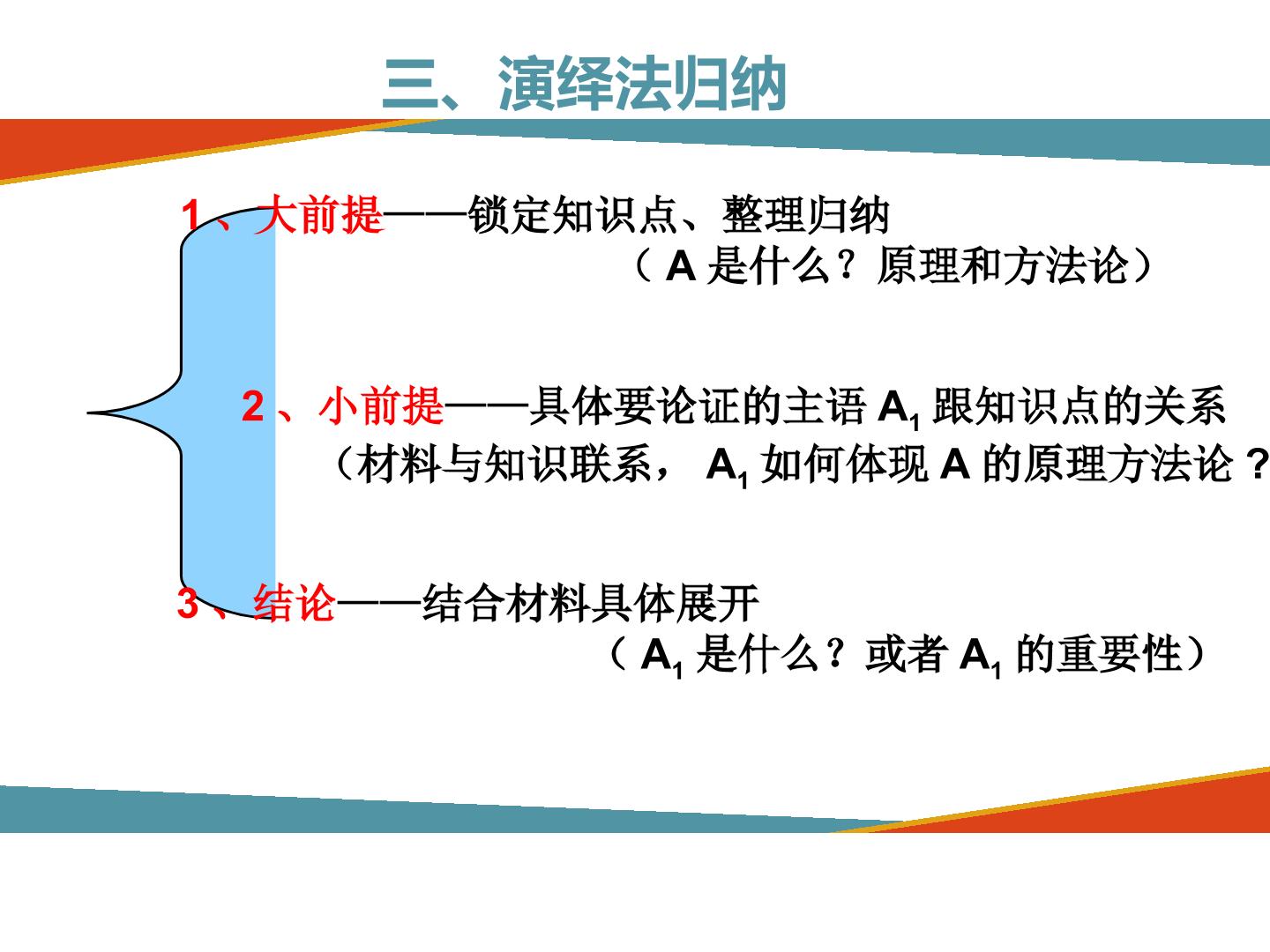 三、演绎法归纳

1、大前提——锁定知识点、整理归纳
（A是什么？原理和方法论）

2、小前提——具体要论证的主语$A_1$跟知识点的关系
（材料与知识联系，$A_1$如何体现A的原理方法论？

3、结论——结合材料具体展开
（$A_1$是什么？或者$A_1$的重要性）